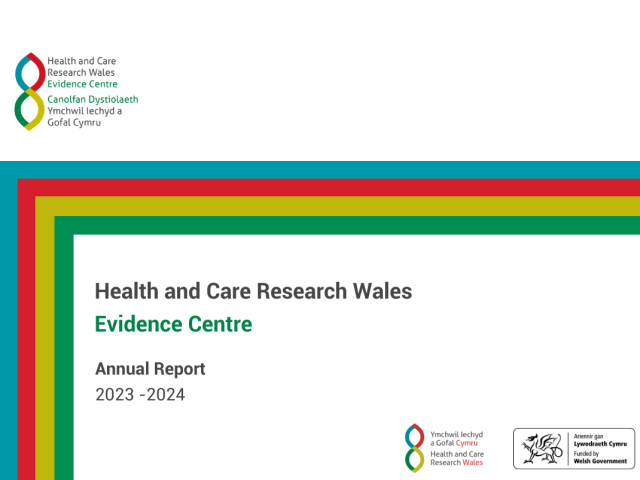 Health and Care Research Wales Evidence Centre

Canolfan Dystiolaeth Ymchwil Iechyd a Gofal Cymru

Health and Care Research Wales

Evidence Centre

Annual Report

2023 -2024

Ymchwil Iechyd a Gofal Cymru

Health and Care Research Wales

Ariennir gan Lywodraeth Cymru

Funded by Welsh Government